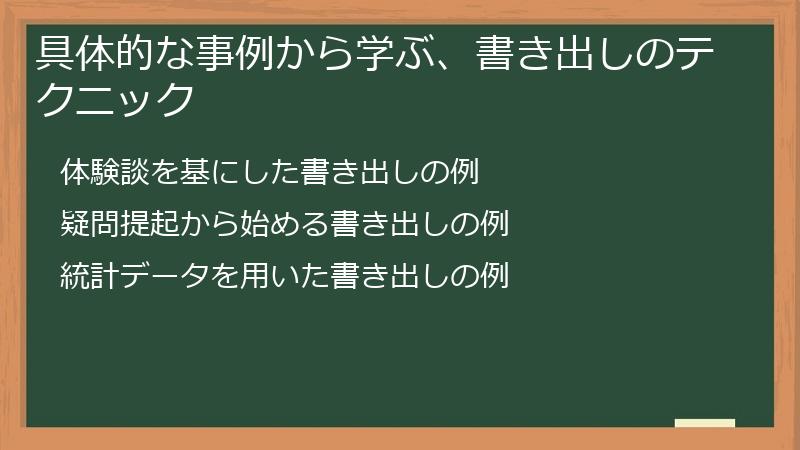 具体的な事例から学ぶ、書き出しのテクニック

体験談を基にした書き出しの例

疑問提起から始める書き出しの例

統計データを用いた書き出しの例